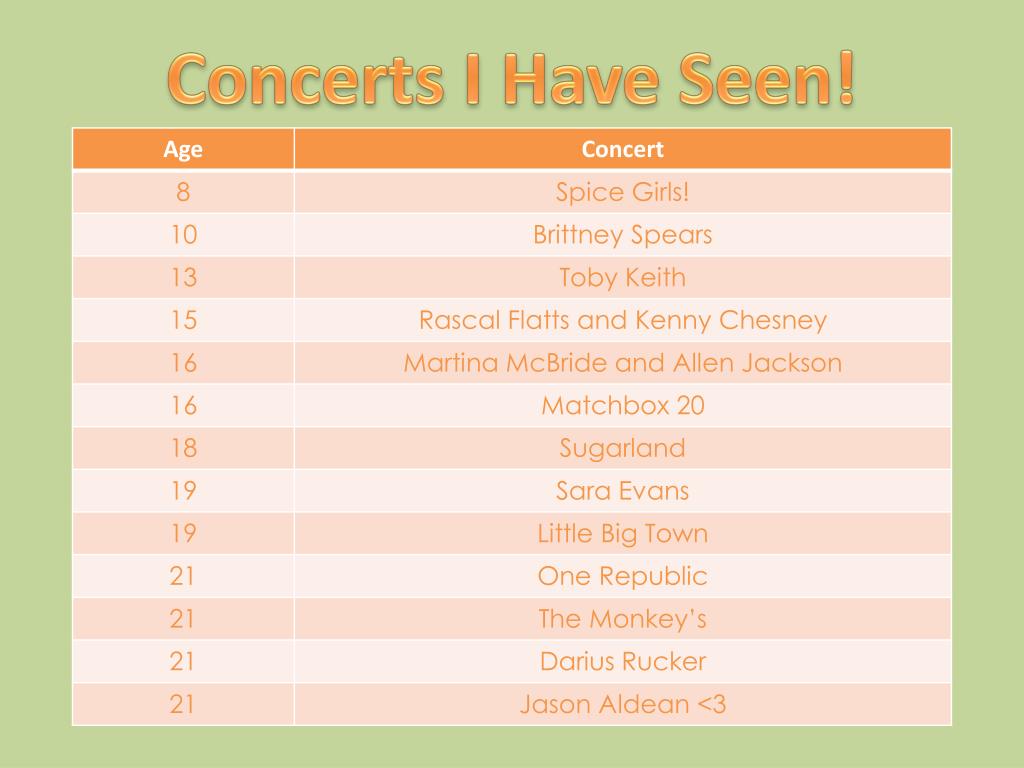 Concerts I Have Seen!

| Age | Concert |
|---|---|
| 8 | Spice Girls! |
| 10 | Brittney Spears |
| 13 | Toby Keith |
| 15 | Rascal Flatts and Kenny Chesney |
| 16 | Martina McBride and Allen Jackson |
| 16 | Matchbox 20 |
| 18 | Sugarland |
| 19 | Sara Evans |
| 19 | Little Big Town |
| 21 | One Republic |
| 21 | The Monkey’s |
| 21 | Darius Rucker |
| 21 | Jason Aldean <3 |